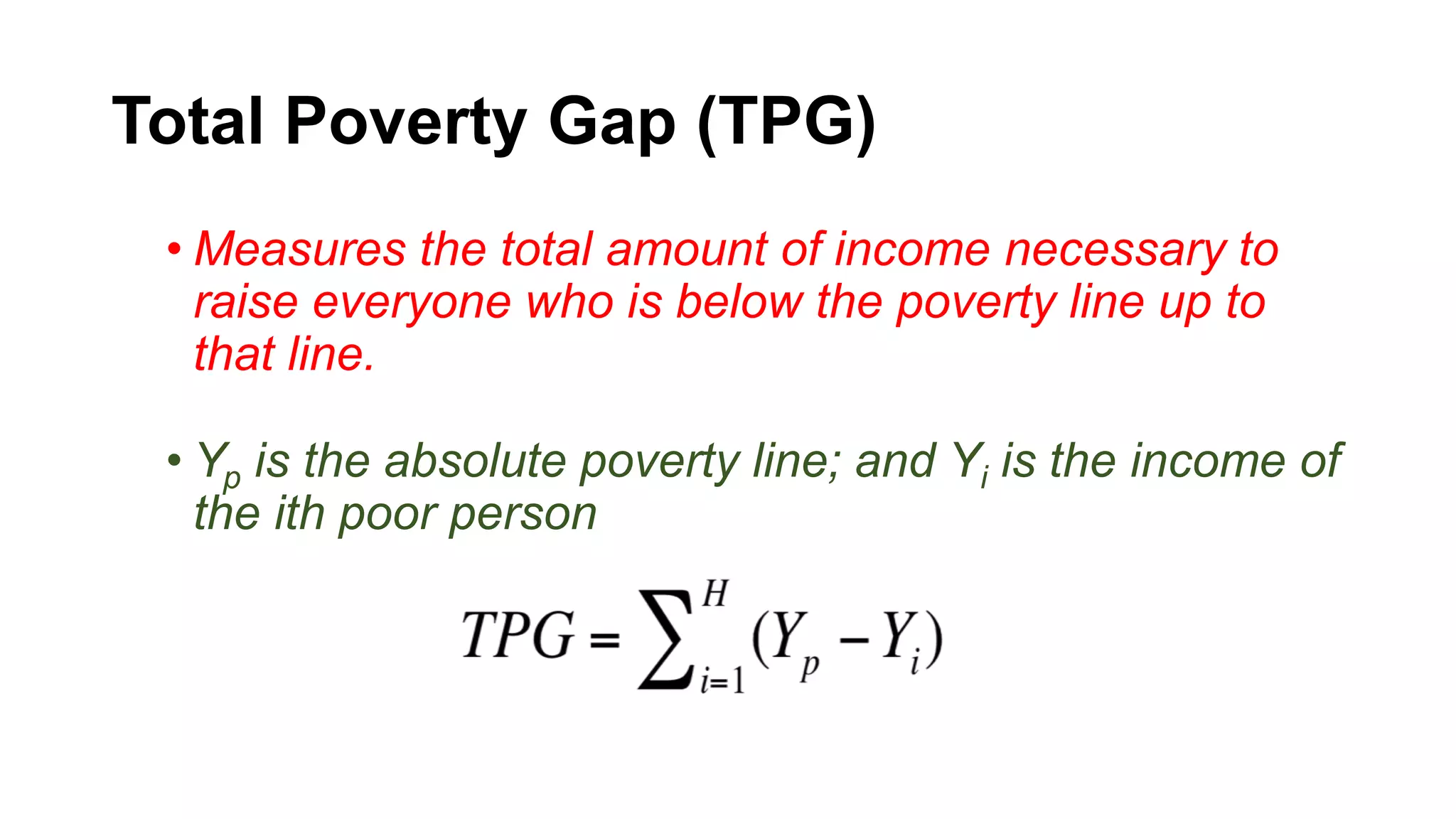 Total Poverty Gap (TPG)

• Measures the total amount of income necessary to raise everyone who is below the poverty line up to that line.

• $Y_p$ is the absolute poverty line; and $Y_i$ is the income of the ith poor person

$TPG = \sum_{i=1}^{H} (Y_p - Y_i)$